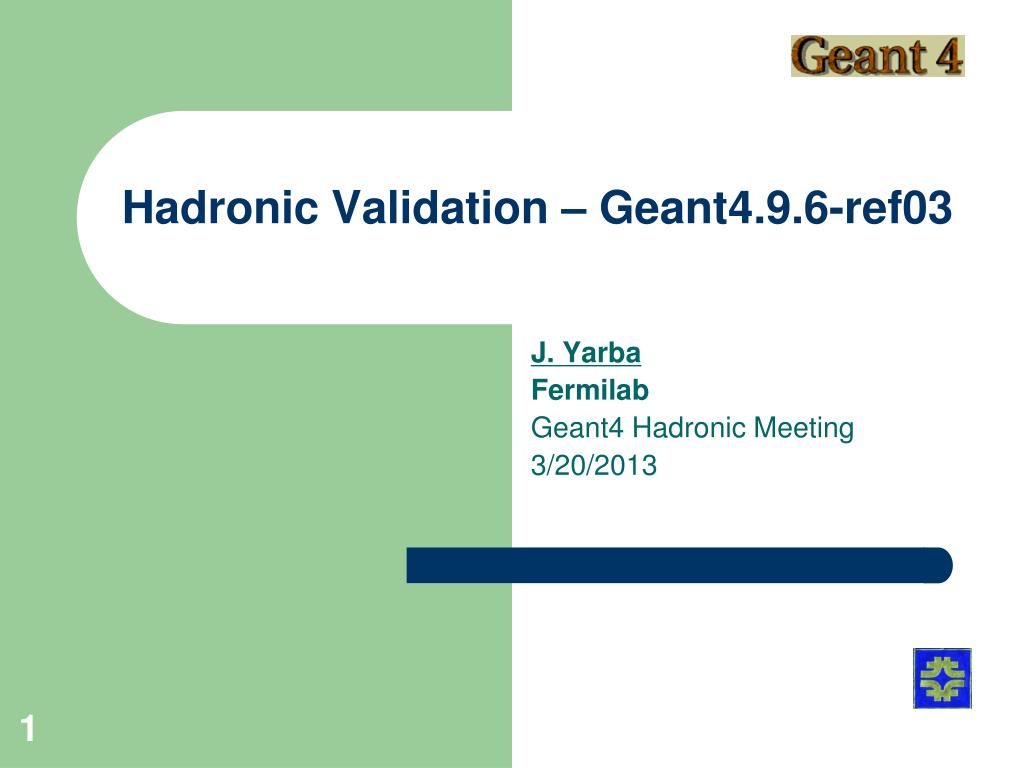 Geant 4

Hadronic Validation – Geant4.9.6-ref03

J. Yarba
Fermilab
Geant4 Hadronic Meeting
3/20/2013

1